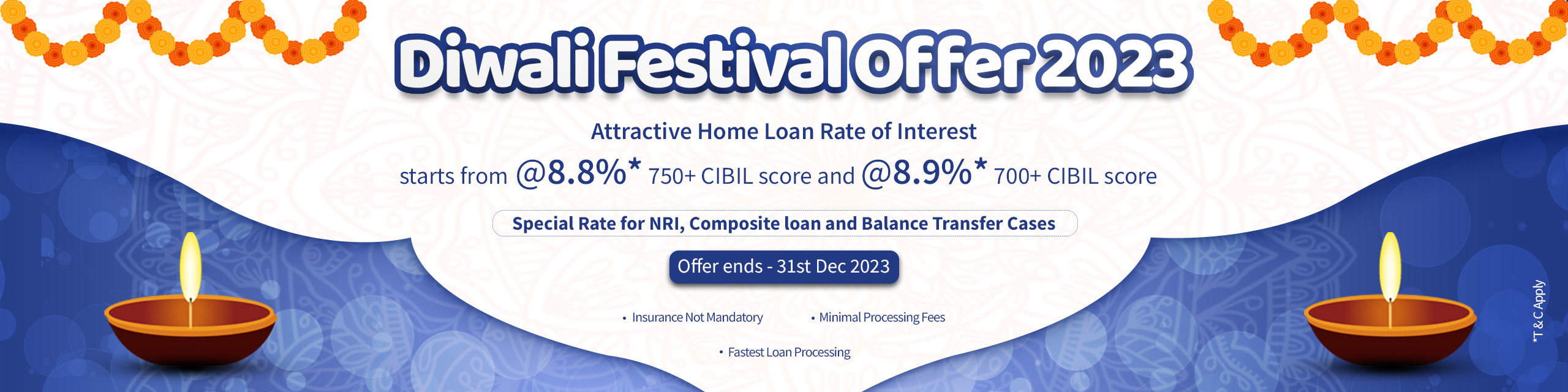 Diwali Festival Offer 2023

Attractive Home Loan Rate of Interest

starts from @8.8%* 750+ CIBIL score and @8.9%* 700+ CIBIL score

Special Rate for NRI, Composite loan and Balance Transfer Cases

Offer ends - 31st Dec 2023

• Insurance Not Mandatory • Minimal Processing Fees

• Fastest Loan Processing

*T & C Apply